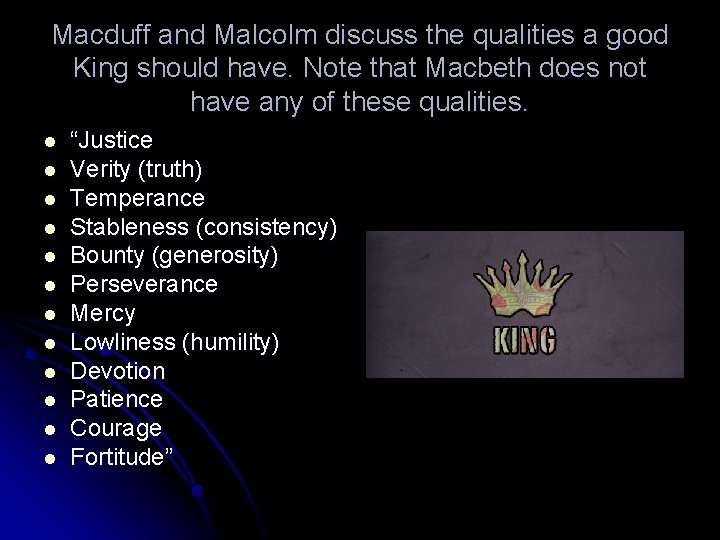 Macduff and Malcolm discuss the qualities a good King should have. Note that Macbeth does not have any of these qualities.

- “Justice
- Verity (truth)
- Temperance
- Stableness (consistency)
- Bounty (generosity)
- Perseverance
- Mercy
- Lowliness (humility)
- Devotion
- Patience
- Courage
- Fortitude”

KING